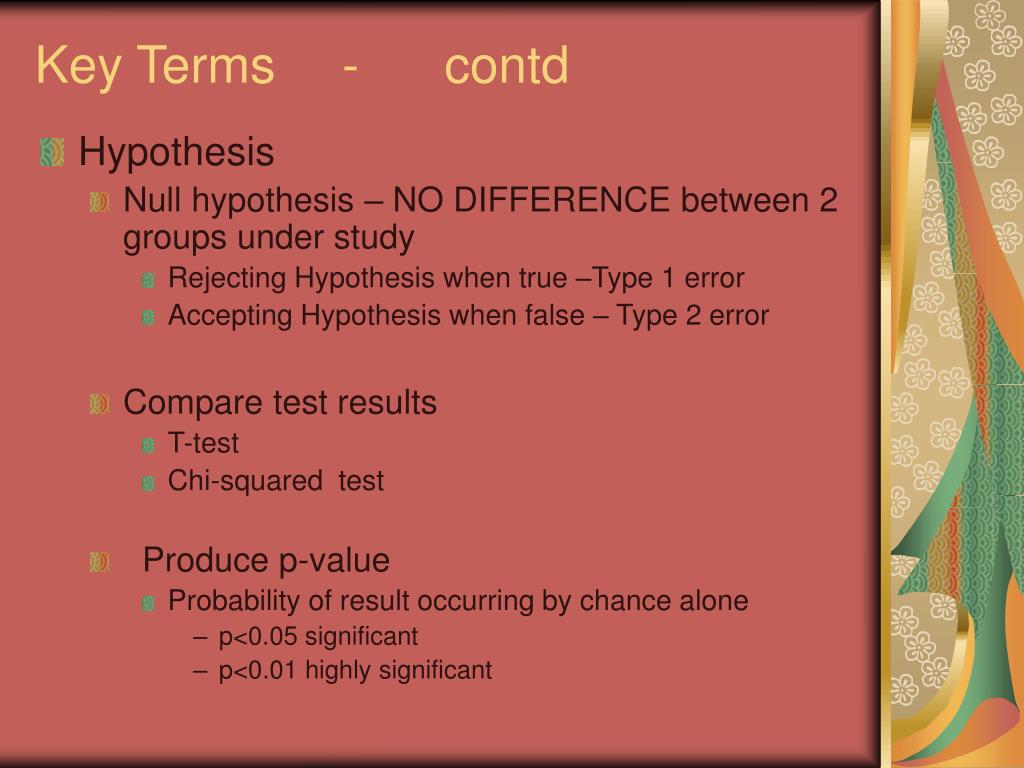 Key Terms - contd

Hypothesis

Null hypothesis – NO DIFFERENCE between 2 groups under study

Rejecting Hypothesis when true –Type 1 error

Accepting Hypothesis when false – Type 2 error

Compare test results

T-test

Chi-squared test

Produce p-value

Probability of result occurring by chance alone

– p<0.05 significant

– p<0.01 highly significant